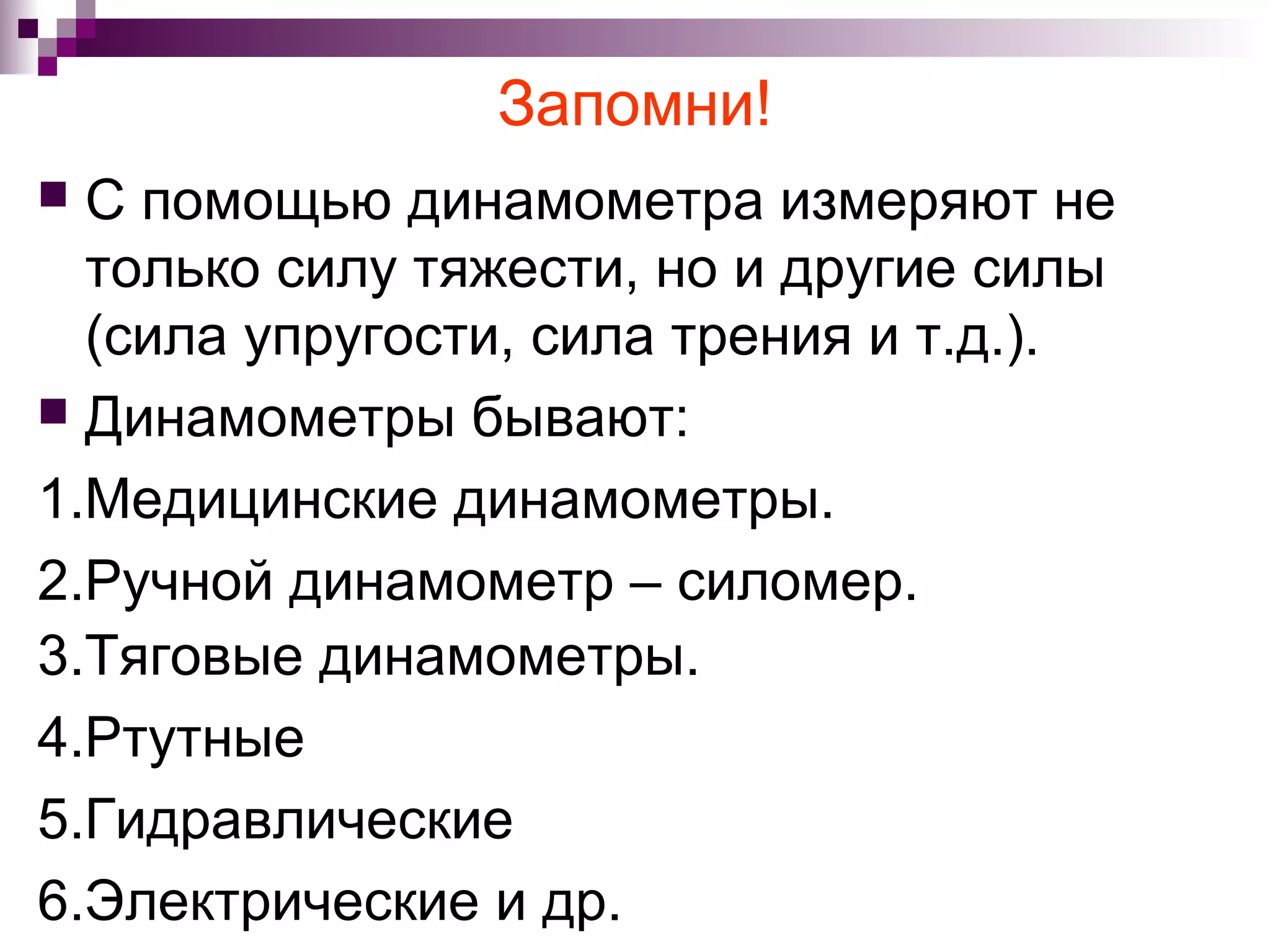 Запомни!

С помощью динамометра измеряют не только силу тяжести, но и другие силы (сила упругости, сила трения и т.д.).

Динамометры бывают:

1.Медицинские динамометры.

2.Ручной динамометр – силомер.

3.Тяговые динамометры.

4.Ртутные

5.Гидравлические

6.Электрические и др.